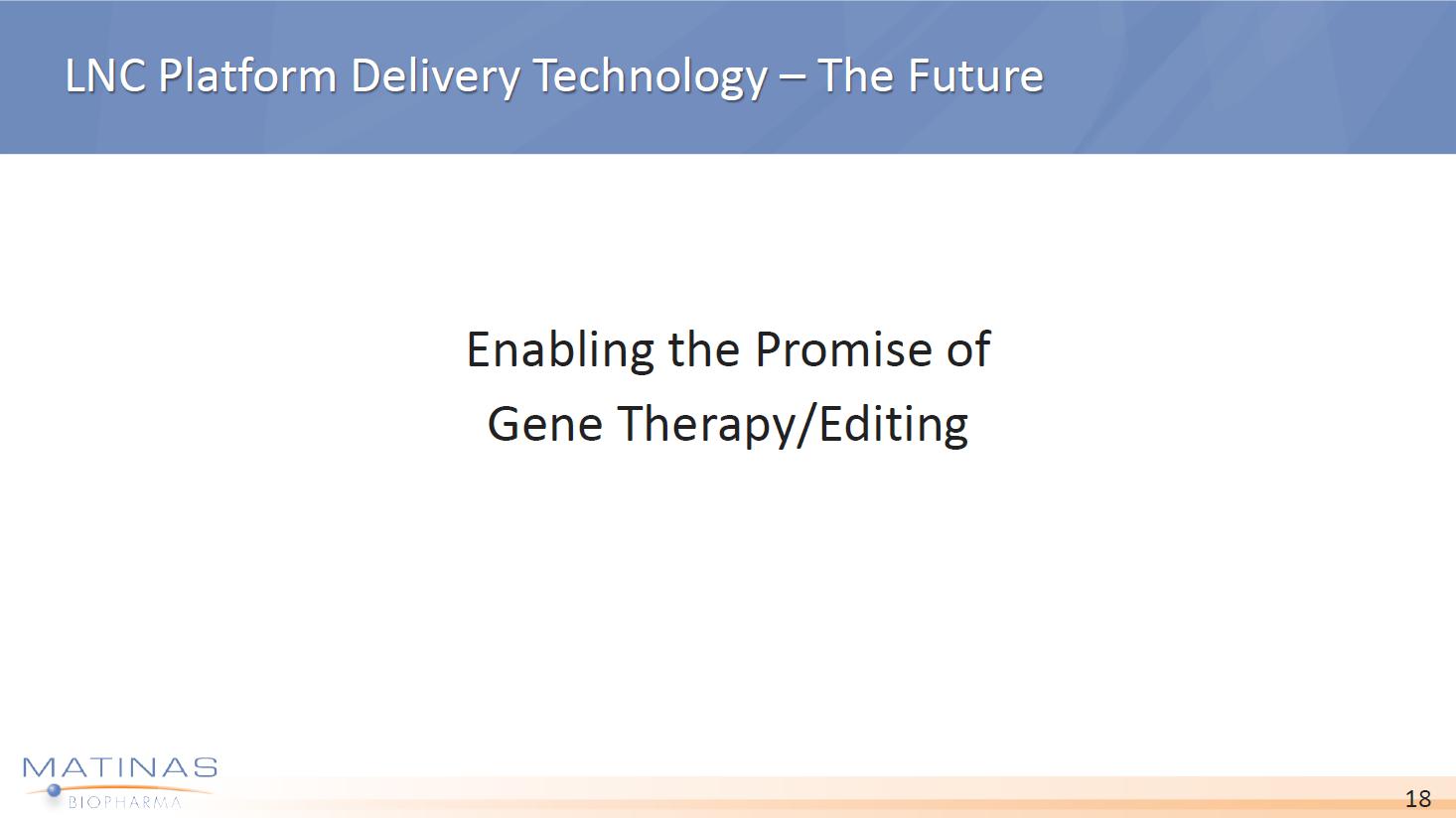 LNC Platform Delivery Technology – The Future

Enabling the Promise of Gene Therapy/Editing

MATINAS
BIOPHARMA

18